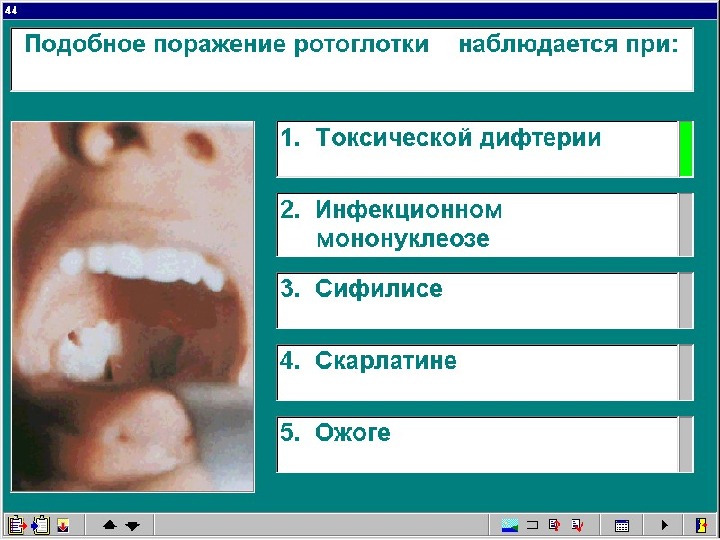 44

Подобное поражение ротоглотки наблюдается при:

1. Токсической дифтерии

2. Инфекционном мононуклеозе

3. Сифилисе

4. Скарлатине

5. Ожоге